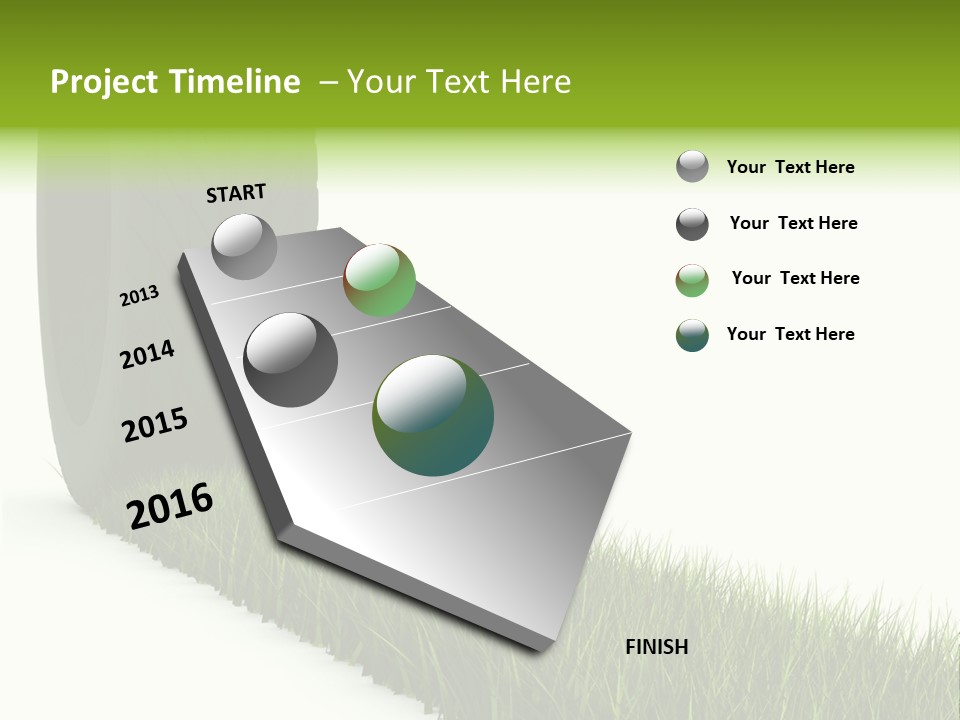 Project Timeline – Your Text Here

START

2013

2014

2015

2016

FINISH

Your Text Here

Your Text Here

Your Text Here

Your Text Here